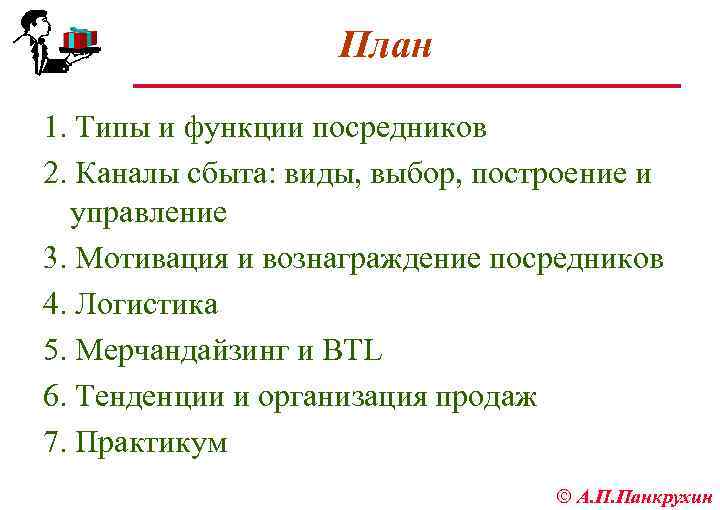 План

1. Типы и функции посредников
2. Каналы сбыта: виды, выбор, построение и управление
3. Мотивация и вознаграждение посредников
4. Логистика
5. Мерчандайзинг и BTL
6. Тенденции и организация продаж
7. Практикум

© А.П.Панкрухин